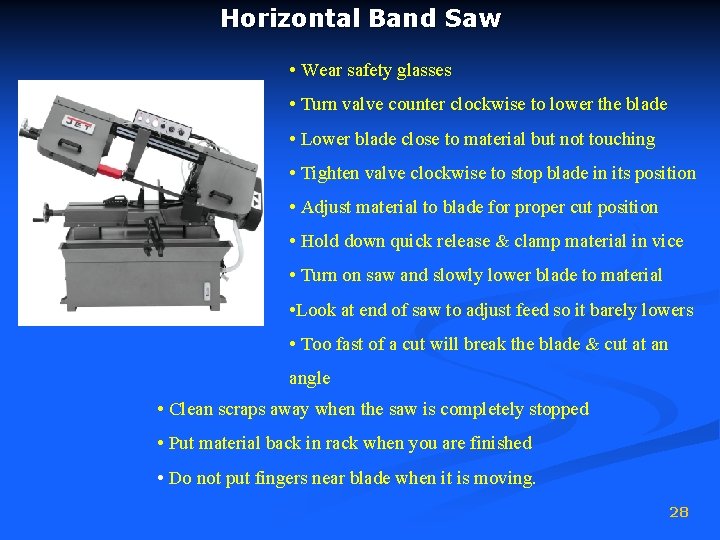 Horizontal Band Saw

JET

• Wear safety glasses

• Turn valve counter clockwise to lower the blade

• Lower blade close to material but not touching

• Tighten valve clockwise to stop blade in its position

• Adjust material to blade for proper cut position

• Hold down quick release & clamp material in vice

• Turn on saw and slowly lower blade to material

•Look at end of saw to adjust feed so it barely lowers

• Too fast of a cut will break the blade & cut at an angle

• Clean scraps away when the saw is completely stopped

• Put material back in rack when you are finished

• Do not put fingers near blade when it is moving.

28